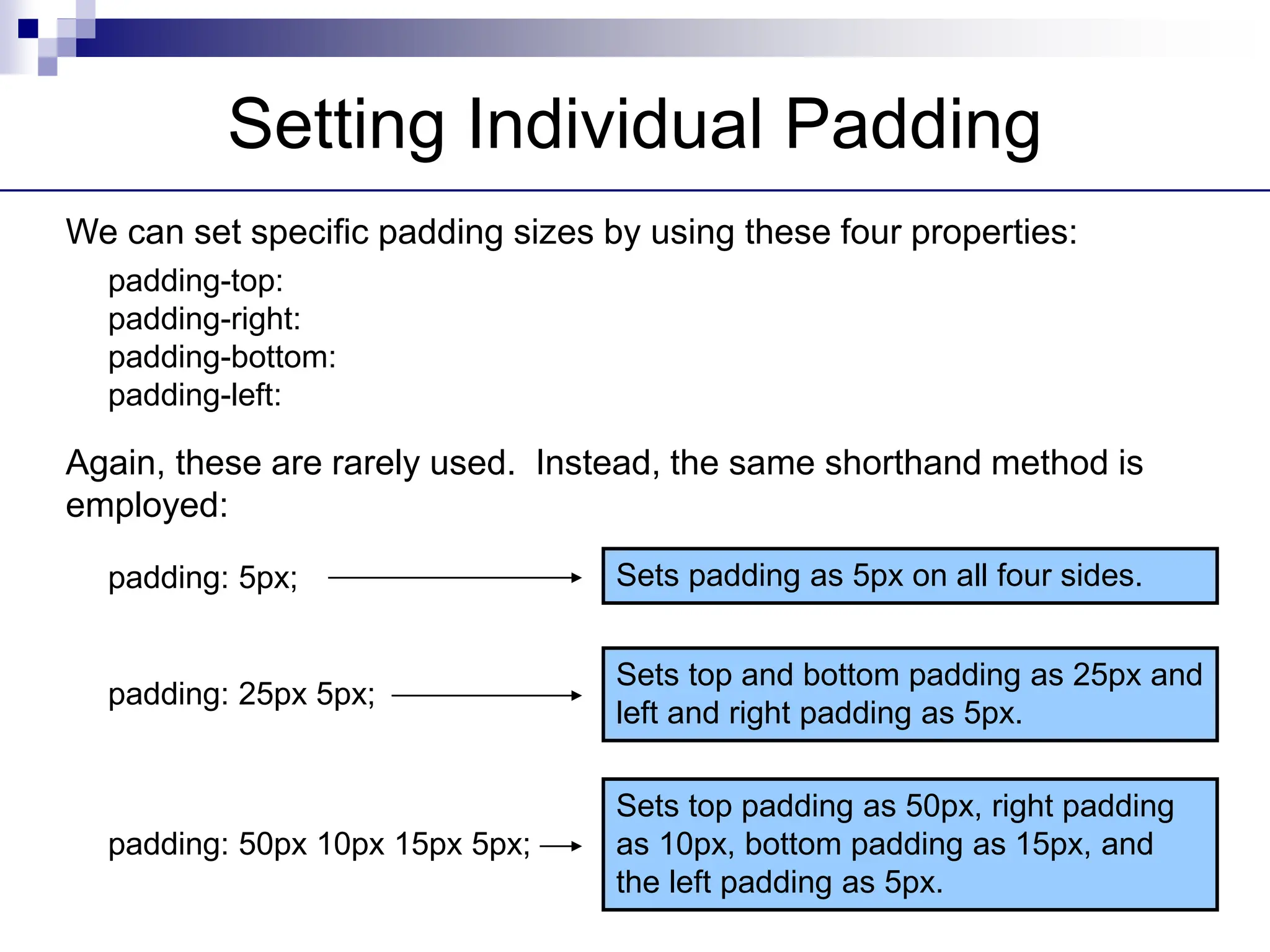 Setting Individual Padding

We can set specific padding sizes by using these four properties:

padding-top:
padding-right:
padding-bottom:
padding-left:

Again, these are rarely used. Instead, the same shorthand method is employed:

padding: 5px;

Sets padding as 5px on all four sides.

padding: 25px 5px;

Sets top and bottom padding as 25px and left and right padding as 5px.

padding: 50px 10px 15px 5px;

Sets top padding as 50px, right padding as 10px, bottom padding as 15px, and the left padding as 5px.